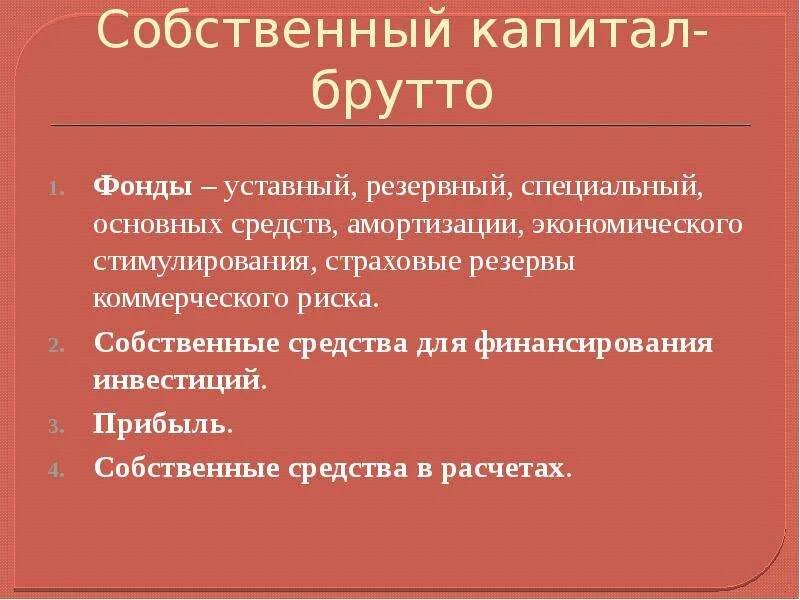 Собственный капитал-брутто

1. Фонды – уставный, резервный, специальный, основных средств, амортизации, экономического стимулирования, страховые резервы коммерческого риска.
2. Собственные средства для финансирования инвестиций.
3. Прибыль.
4. Собственные средства в расчетах.